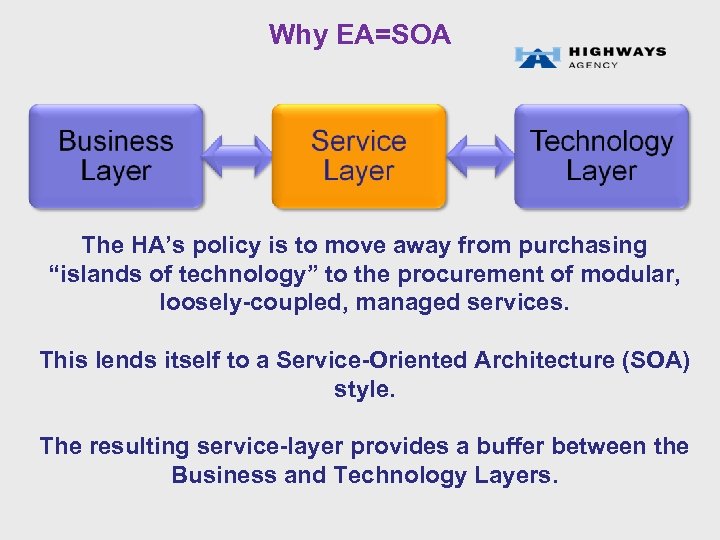 Why EA=SOA

HIGHWAYS AGENCY

Business Layer

Service Layer

Technology Layer

The HA’s policy is to move away from purchasing “islands of technology” to the procurement of modular, loosely-coupled, managed services.

This lends itself to a Service-Oriented Architecture (SOA) style.

The resulting service-layer provides a buffer between the Business and Technology Layers.